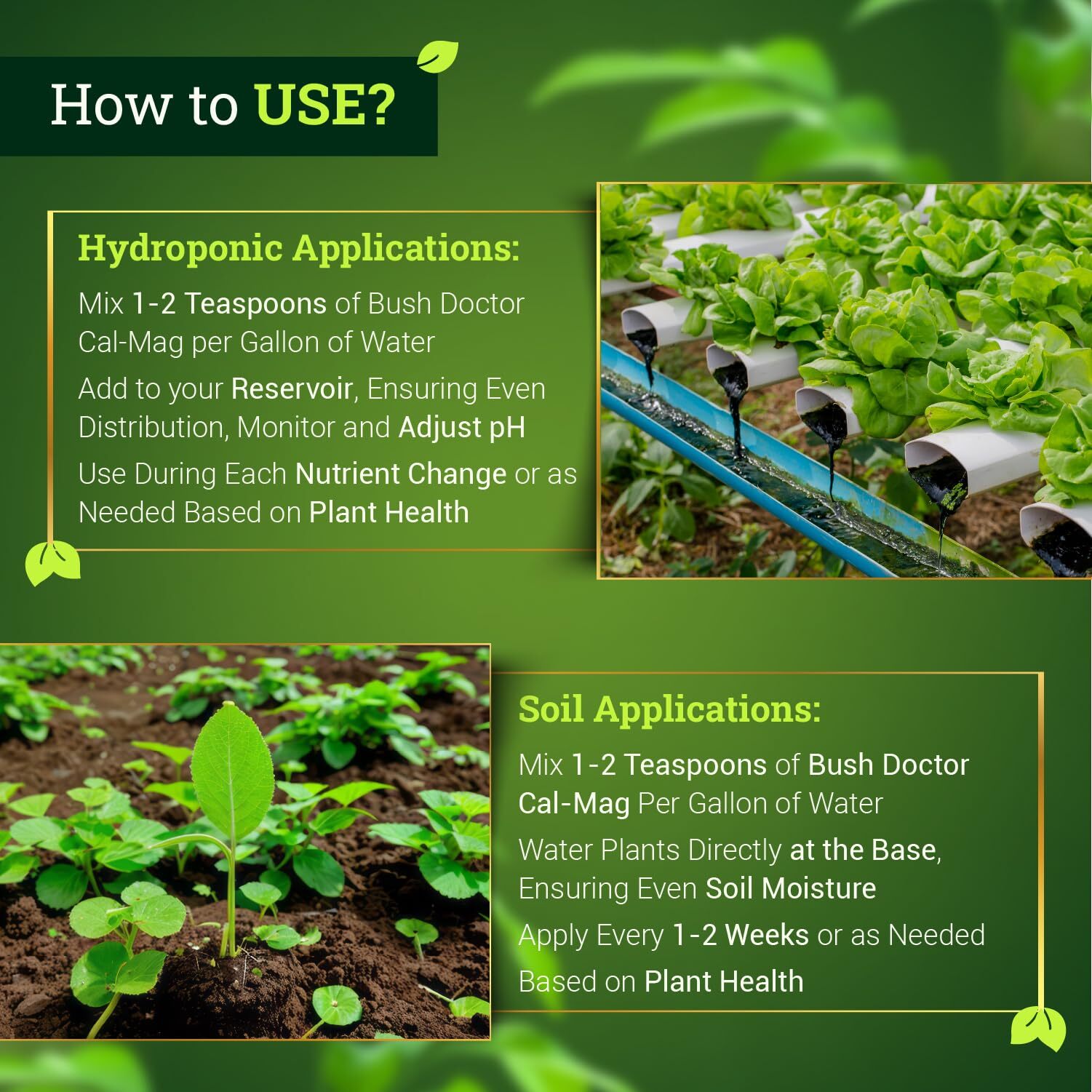 How to USE?

Hydroponic Applications:

Mix 1-2 Teaspoons of Bush Doctor Cal-Mag per Gallon of Water

Add to your Reservoir, Ensuring Even Distribution, Monitor and Adjust pH

Use During Each Nutrient Change or as Needed Based on Plant Health

Soil Applications:

Mix 1-2 Teaspoons of Bush Doctor Cal-Mag Per Gallon of Water

Water Plants Directly at the Base, Ensuring Even Soil Moisture

Apply Every 1-2 Weeks or as Needed

Based on Plant Health